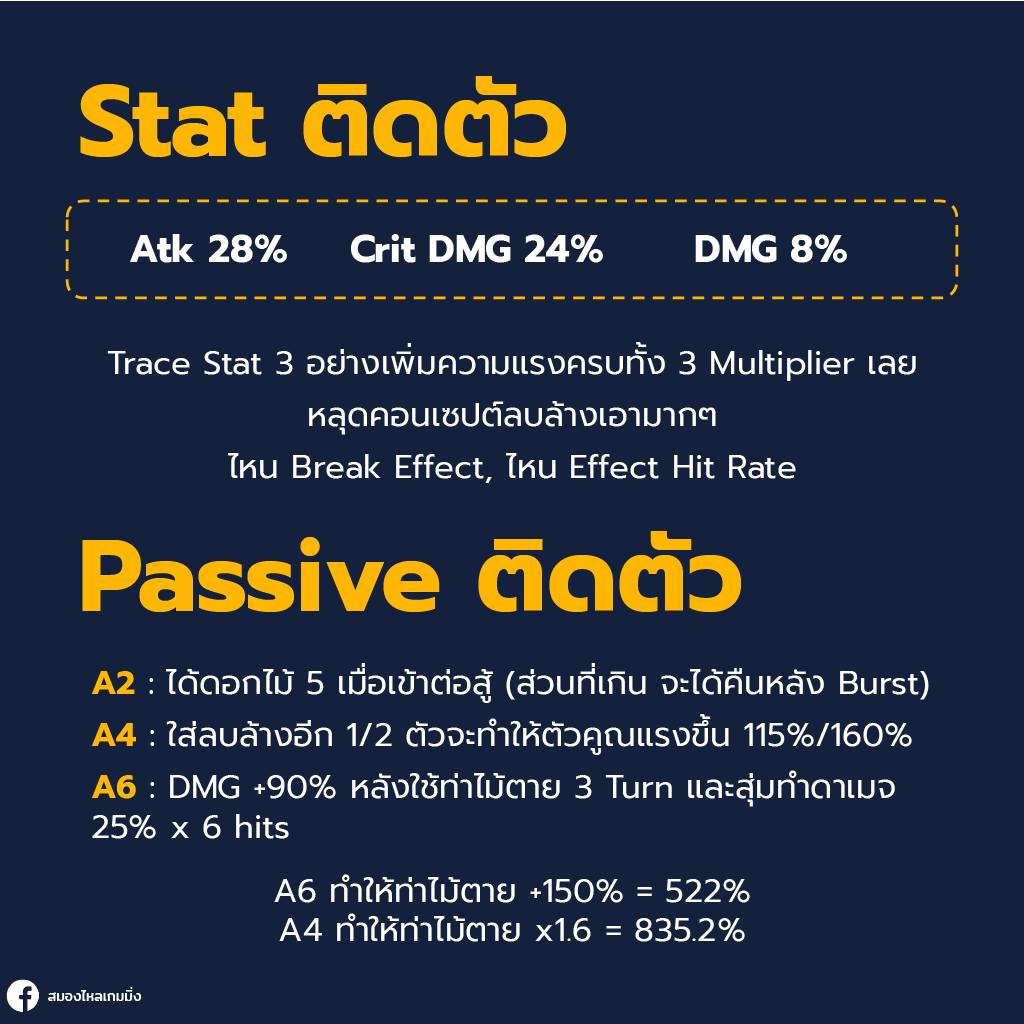 Stat ติดตัว

Atk 28%   Crit DMG 24%   DMG 8%

Trace Stat 3 อย่างเพิ่มความแรงครบทั้ง 3 Multiplier เลย หลุดคอนเซปต์ลบล้างเอามากๆ ไหน Break Effect, ไหน Effect Hit Rate

Passive ติดตัว

A2 : ได้ดอกไม้ 5 เมื่อเข้าต่อสู้ (ส่วนที่เกิน จะได้คืนหลัง Burst)

A4 : ใส่ลบล้างอีก 1/2 ตัวจะทำให้ตัวคูณแรงขึ้น 115%/160%

A6 : DMG +90% หลังใช้ท่าไม้ตาย 3 Turn และสุ่มทำดาเมจ 25% x 6 hits

A6 ทำให้ท่าไม้ตาย +150% = 522%
A4 ทำให้ท่าไม้ตาย x1.6 = 835.2%

สมองไหลเกมมิ่ง